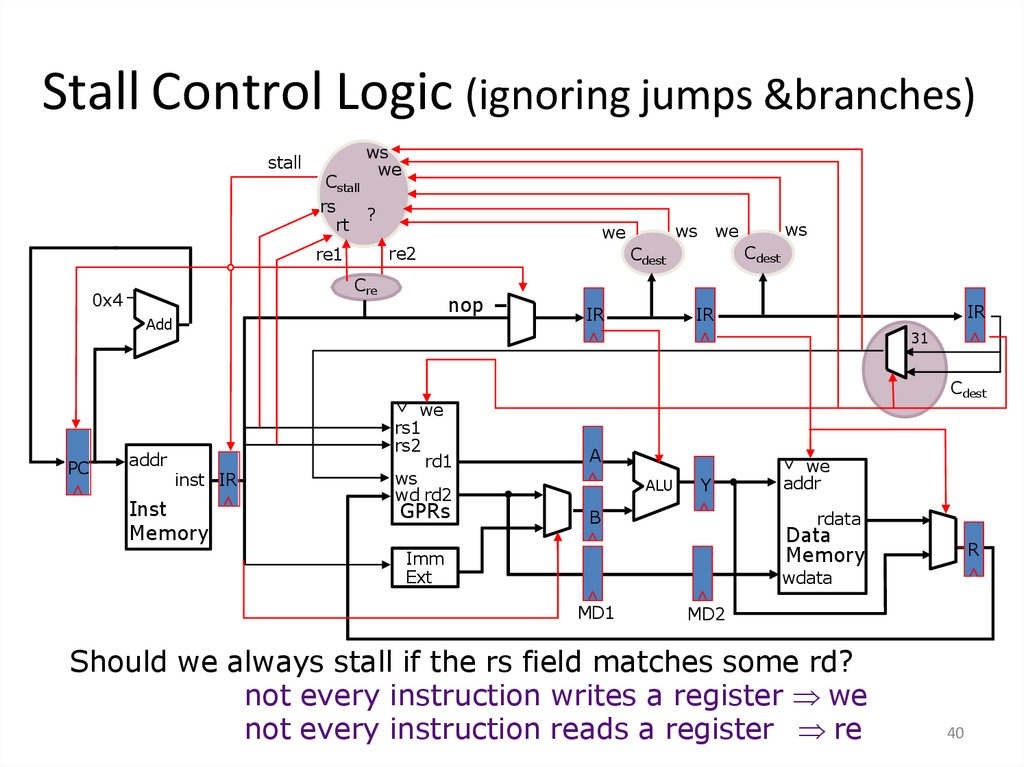 Stall Control Logic (ignoring jumps &branches)

stall

ws
we
$C_{stall}$
rs
rt
?

re1
re2

$C_{re}$

we
ws
$C_{dest}$

we
ws
$C_{dest}$

0x4
Add

nop

IR
IR
IR

31

$C_{dest}$

PC

addr
inst
Inst Memory

IR

we
rs1
rs2
rd1
ws
wd rd2
GPRs

Imm Ext

A
B
ALU
Y

MD1
MD2

we
addr
rdata
Data Memory
wdata

R

Should we always stall if the rs field matches some rd?
not every instruction writes a register $\Rightarrow$ we
not every instruction reads a register $\Rightarrow$ re

40